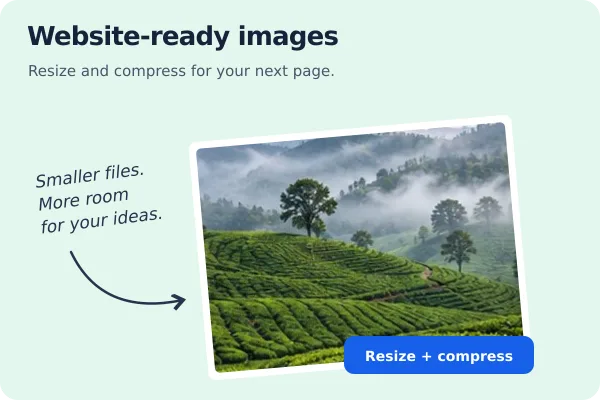 Website-ready images

Resize and compress for your next page.

Smaller files. More room for your ideas.

Resize + compress